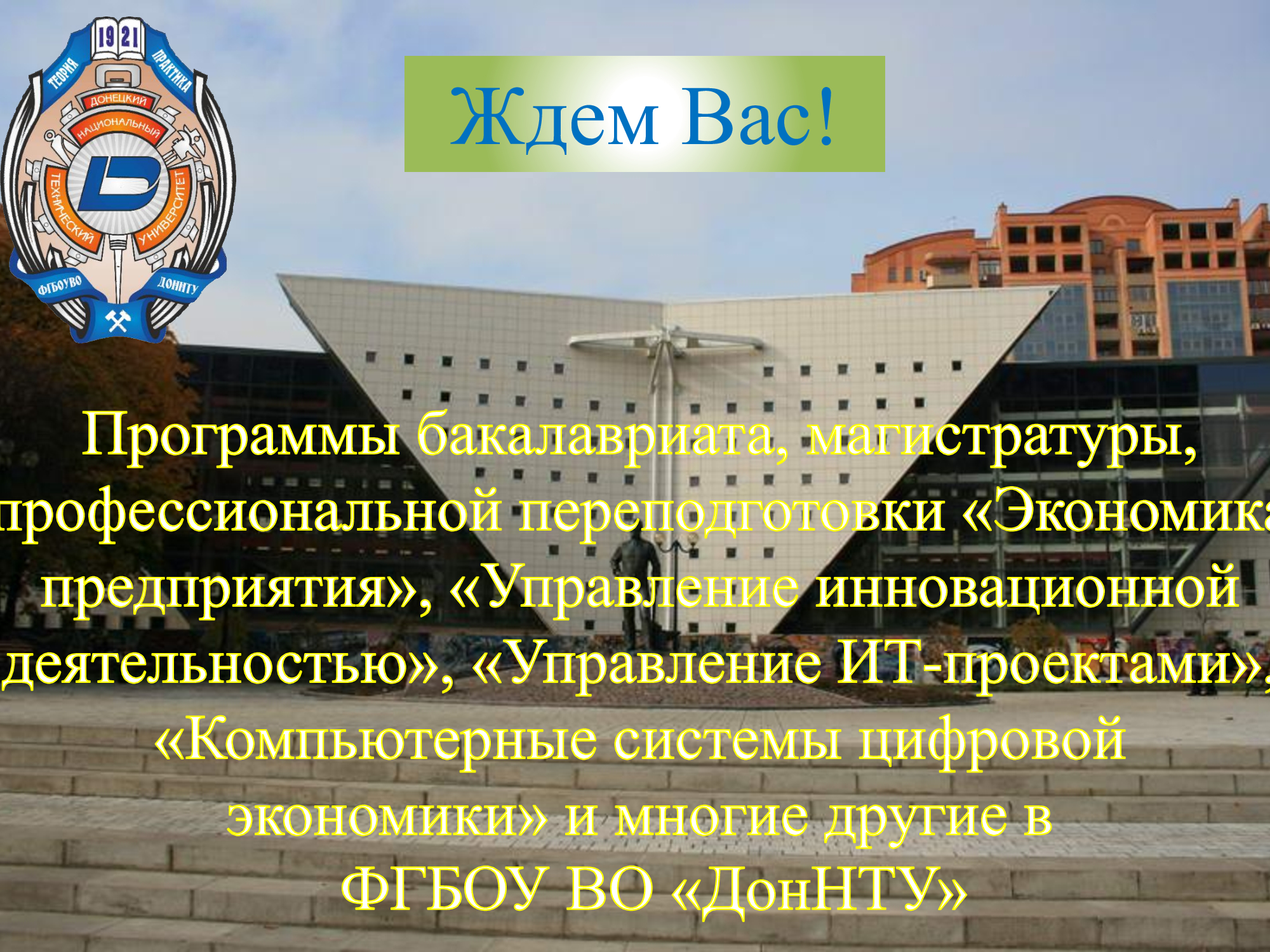 1921
ТЕОРИЯ ПРАКТИКА
ДОНЕЦКИЙ НАЦИОНАЛЬНЫЙ ТЕХНИЧЕСКИЙ УНИВЕРСИТЕТ
ФГБОУВО ДОННТУ

Ждем Вас!

Программы бакалавриата, магистратуры, профессиональной переподготовки «Экономика предприятия», «Управление инновационной деятельностью», «Управление ИТ-проектами», «Компьютерные системы цифровой экономики» и многие другие в ФГБОУ ВО «ДонНТУ»